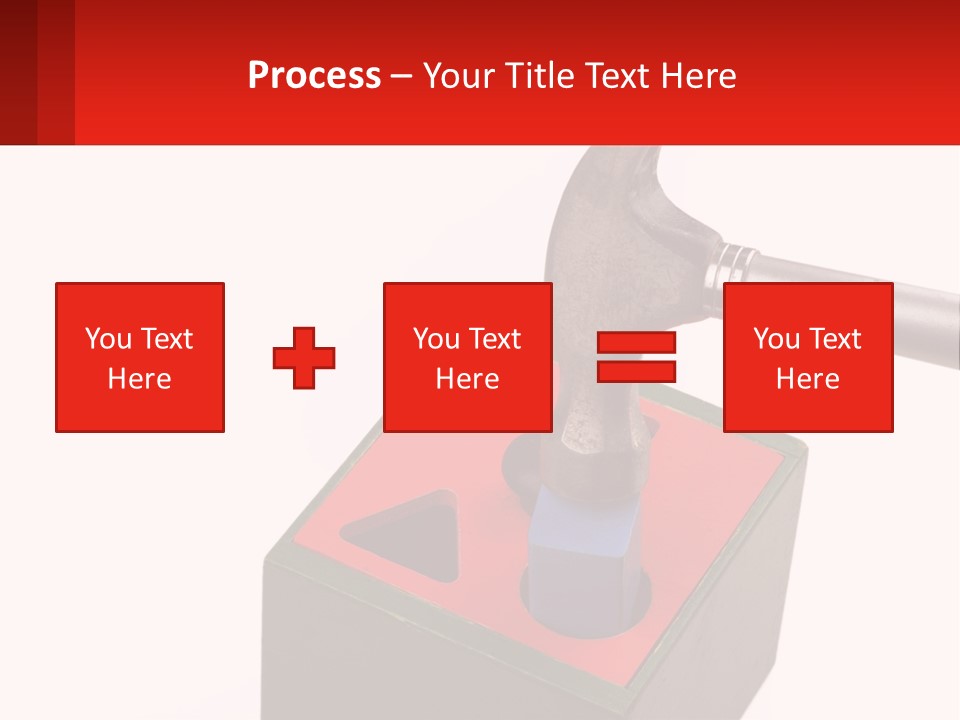 Process – Your Title Text Here

You Text Here

You Text Here

You Text Here